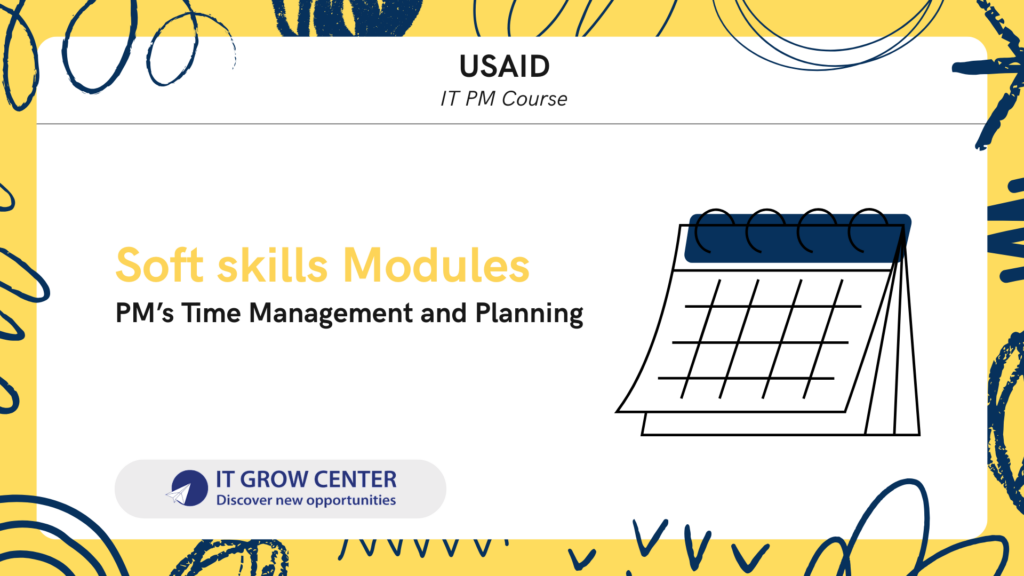 USAID
IT PM Course

Soft skills Modules
PM's Time Management and Planning

IT GROW CENTER
Discover new opportunities